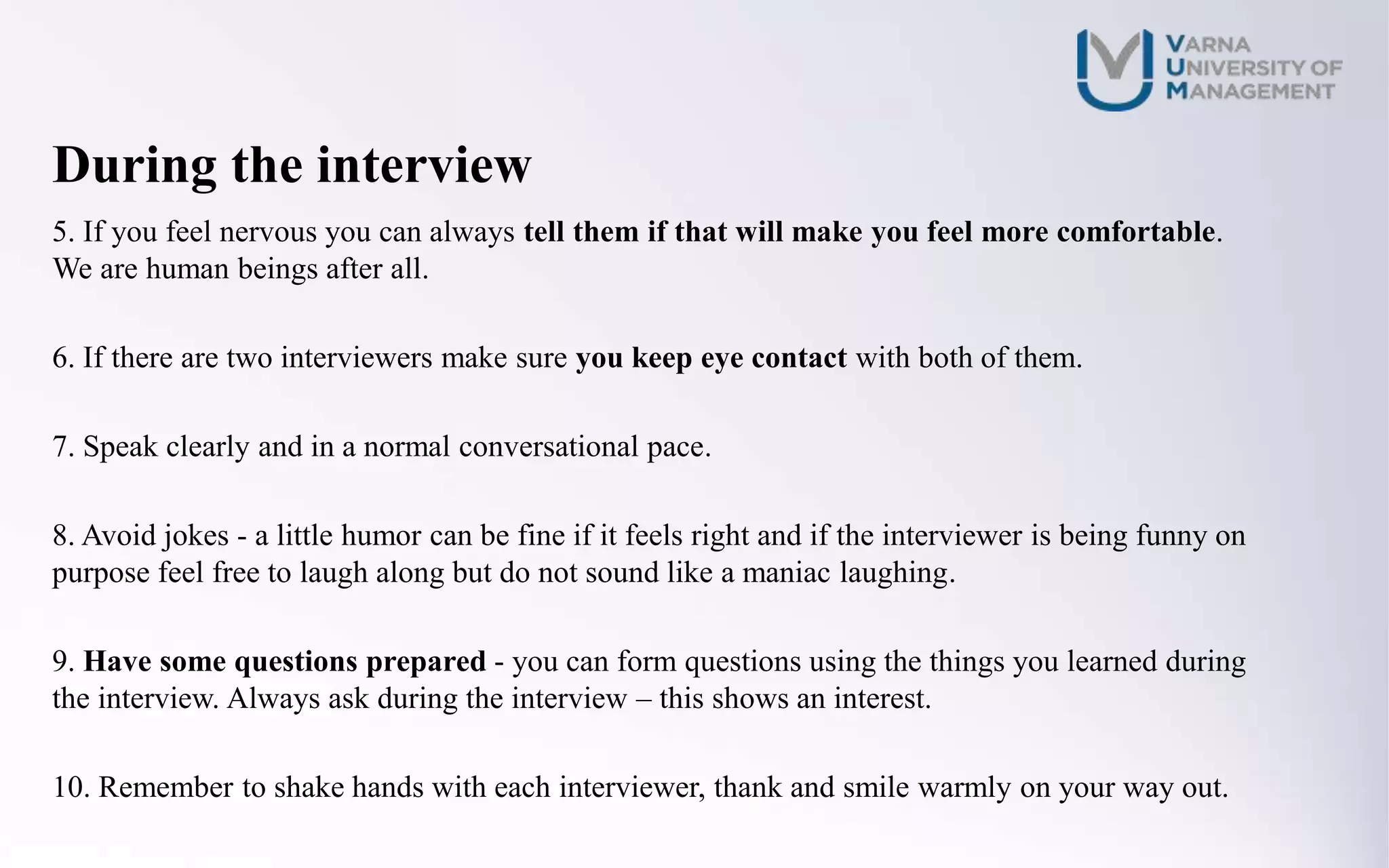 VARNA
UNIVERSITY OF
MANAGEMENT

During the interview

5. If you feel nervous you can always tell them if that will make you feel more comfortable. We are human beings after all.

6. If there are two interviewers make sure you keep eye contact with both of them.

7. Speak clearly and in a normal conversational pace.

8. Avoid jokes - a little humor can be fine if it feels right and if the interviewer is being funny on purpose feel free to laugh along but do not sound like a maniac laughing.

9. Have some questions prepared - you can form questions using the things you learned during the interview. Always ask during the interview – this shows an interest.

10. Remember to shake hands with each interviewer, thank and smile warmly on your way out.